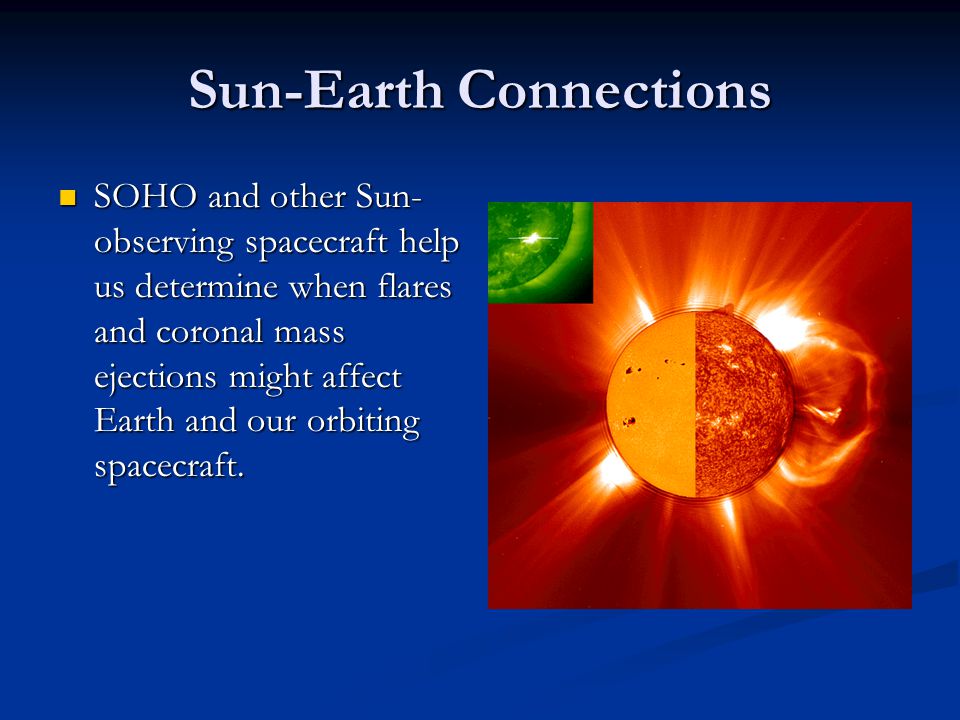 Sun-Earth Connections

SOHO and other Sun-observing spacecraft help us determine when flares and coronal mass ejections might affect Earth and our orbiting spacecraft.